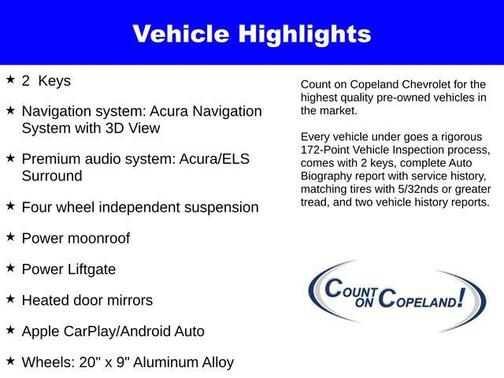 Vehicle Highlights

★ 2 Keys

★ Navigation system: Acura Navigation System with 3D View

★ Premium audio system: Acura/ELS Surround

★ Four wheel independent suspension

★ Power moonroof

★ Power Liftgate

★ Heated door mirrors

★ Apple CarPlay/Android Auto

★ Wheels: 20" x 9" Aluminum Alloy

Count on Copeland Chevrolet for the highest quality pre-owned vehicles in the market.

Every vehicle under goes a rigorous 172-Point Vehicle Inspection process, comes with 2 keys, complete Auto Biography report with service history, matching tires with 5/32nds or greater tread, and two vehicle history reports.

COUNT ON COPELAND!